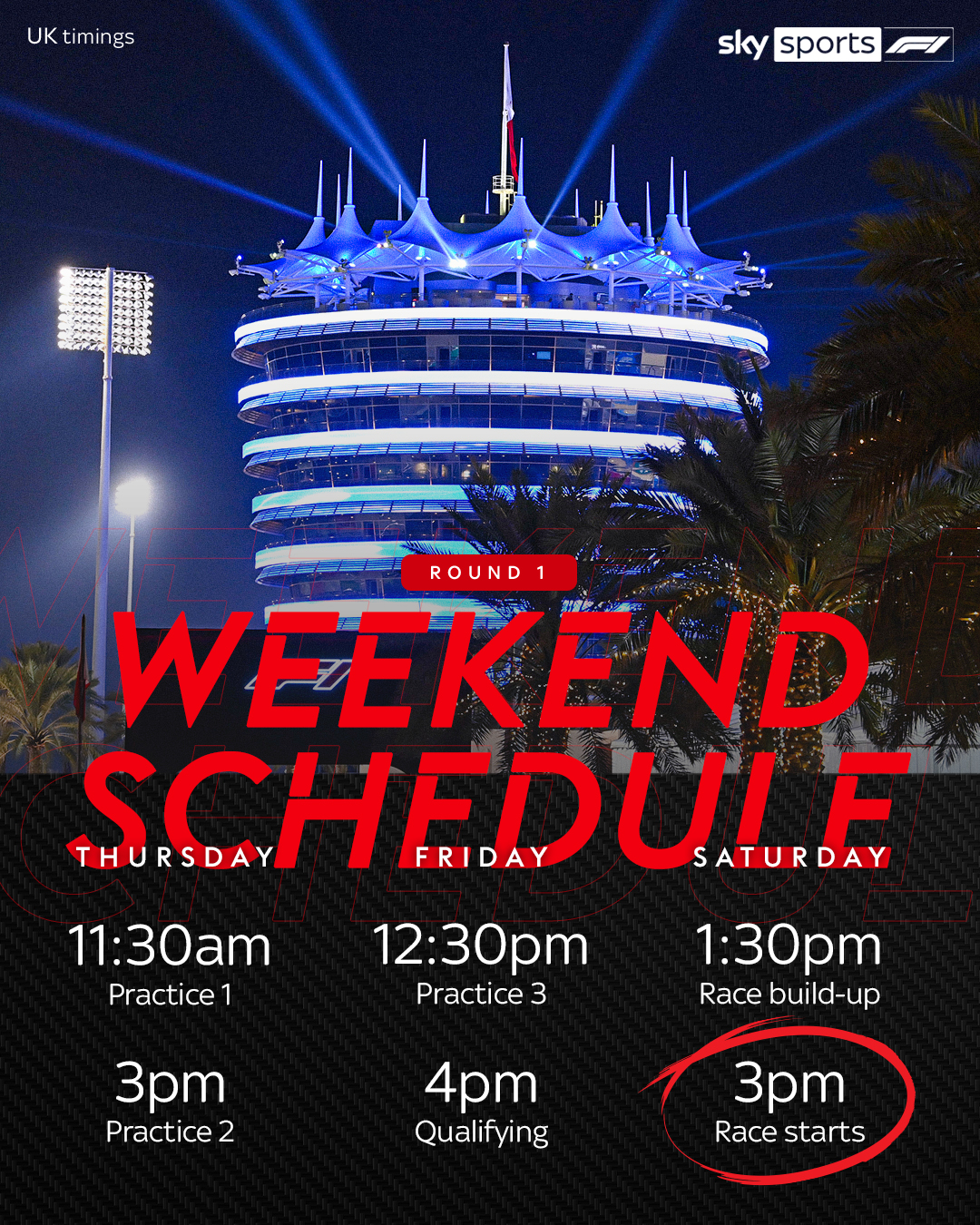 UK timings

sky sports F1

ROUND 1

WEEKEND SCHEDULE

THURSDAY

11:30am
Practice 1

3pm
Practice 2

FRIDAY

12:30pm
Practice 3

4pm
Qualifying

SATURDAY

1:30pm
Race build-up

3pm
Race starts